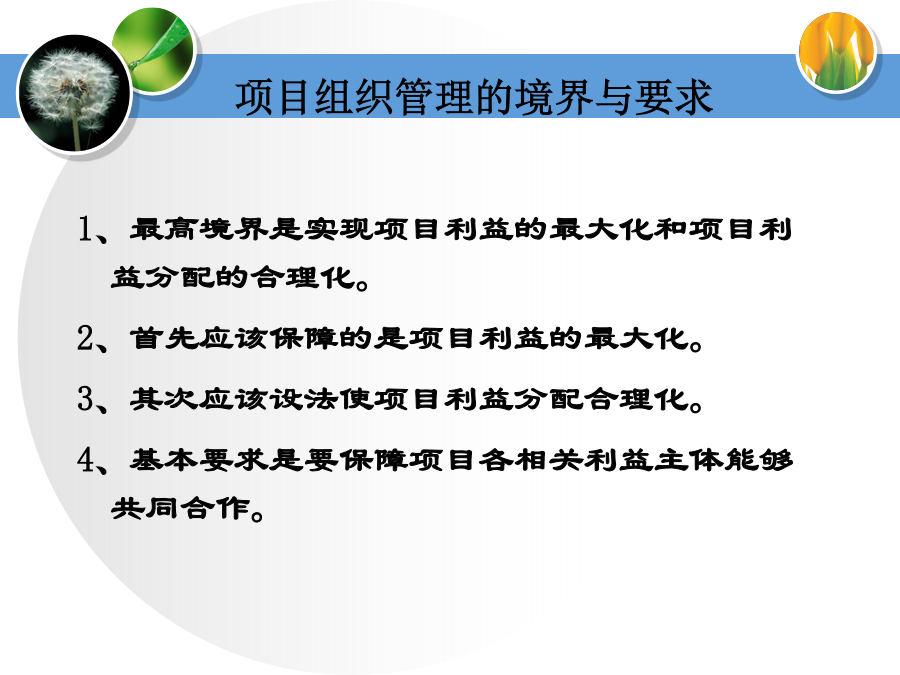 项目组织管理的境界与要求

1、最高境界是实现项目利益的最大化和项目利益分配的合理化。

2、首先应该保障的是项目利益的最大化。

3、其次应该设法使项目利益分配合理化。

4、基本要求是要保障项目各相关利益主体能够共同合作。